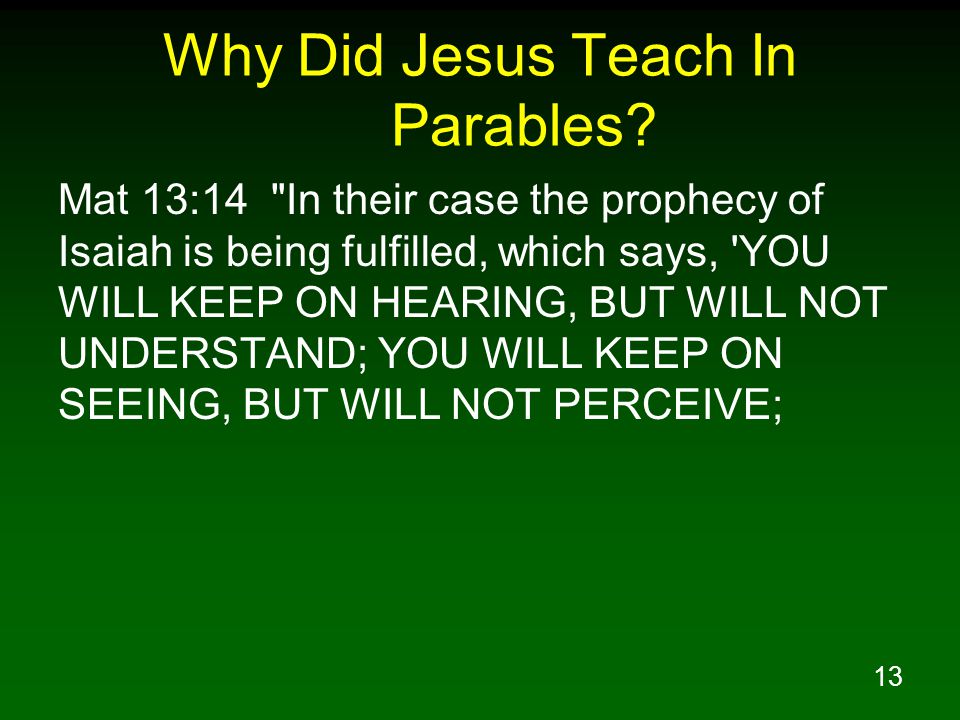 Why Did Jesus Teach In Parables?

Mat 13:14 "In their case the prophecy of Isaiah is being fulfilled, which says, 'YOU WILL KEEP ON HEARING, BUT WILL NOT UNDERSTAND; YOU WILL KEEP ON SEEING, BUT WILL NOT PERCEIVE;

13